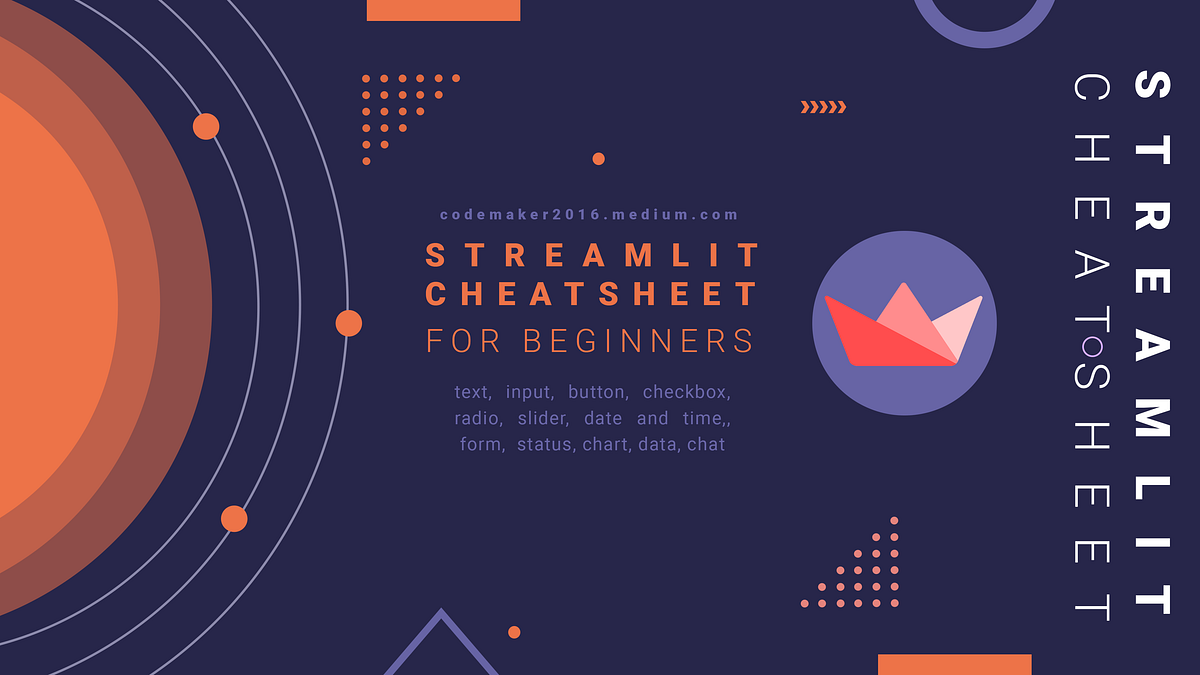 codemaker2016.medium.com

STREAMLIT CHEATSHEET

FOR BEGINNERS

text, input, button, checkbox, radio, slider, date and time,, form, status, chart, data, chat

STREAMLIT

CHEATSHEET